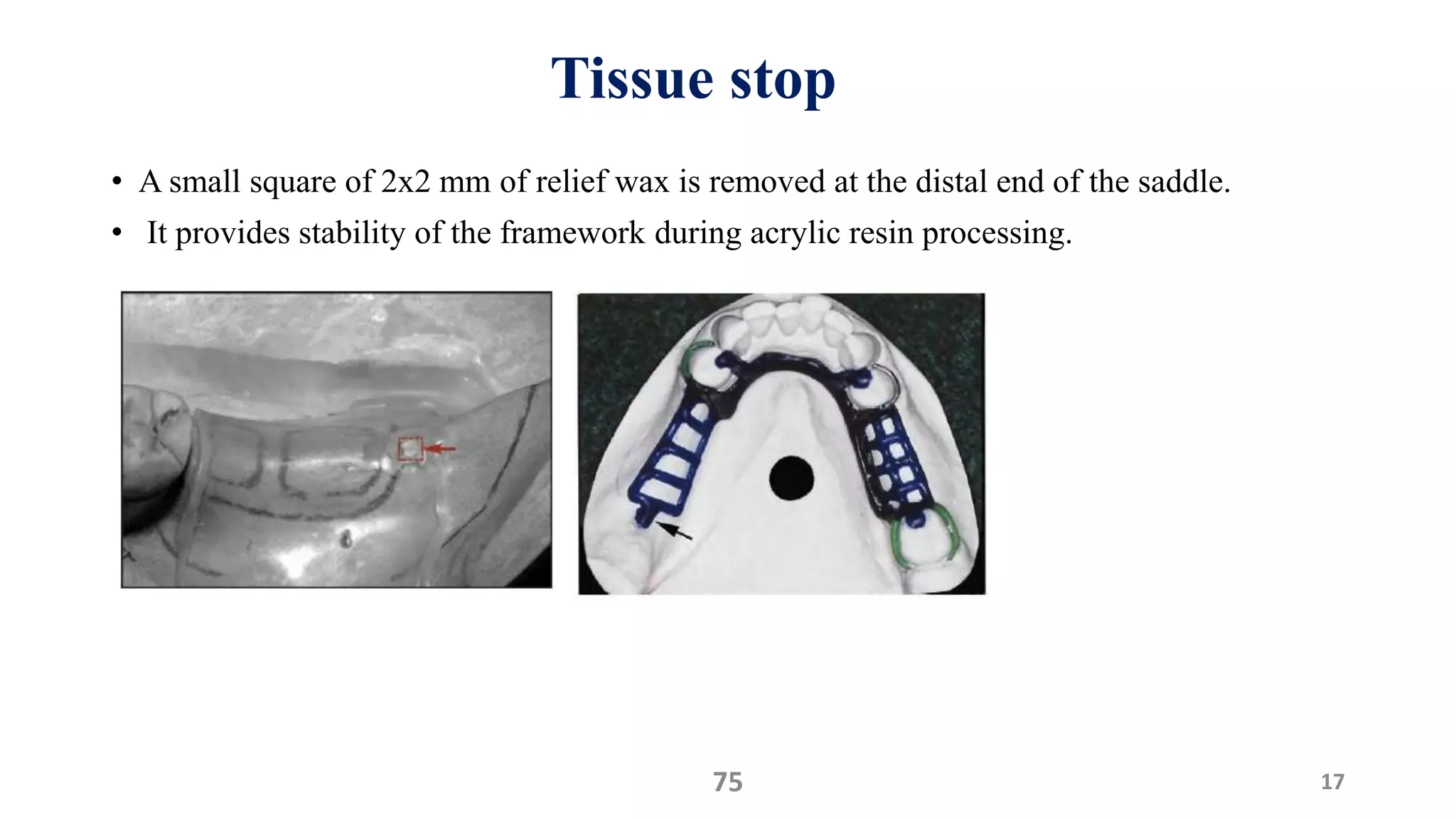 Tissue stop

• A small square of 2x2 mm of relief wax is removed at the distal end of the saddle.
• It provides stability of the framework during acrylic resin processing.

75

17